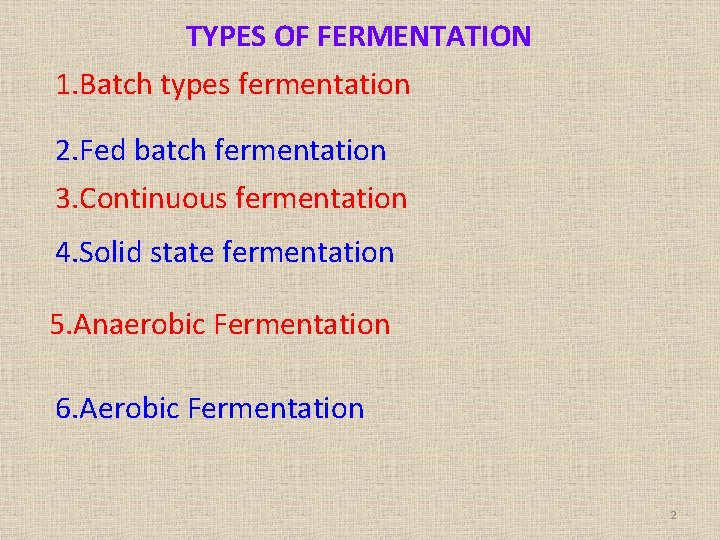 TYPES OF FERMENTATION

1.Batch types fermentation

2.Fed batch fermentation

3.Continuous fermentation

4.Solid state fermentation

5.Anaerobic Fermentation

6.Aerobic Fermentation

2